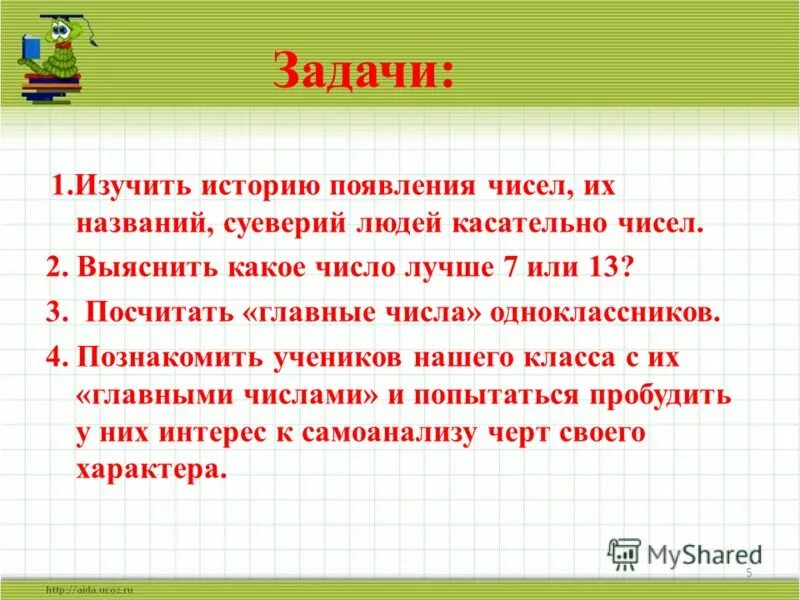 Задачи:

1.Изучить историю появления чисел, их названий, суеверий людей касательно чисел.

2. Выяснить какое число лучше 7 или 13?

3. Посчитать «главные числа» одноклассников.

4. Познакомить учеников нашего класса с их «главными числами» и попытаться пробудить у них интерес к самоанализу черт своего характера.

MyShared

5

http://aida.ucoz.ru